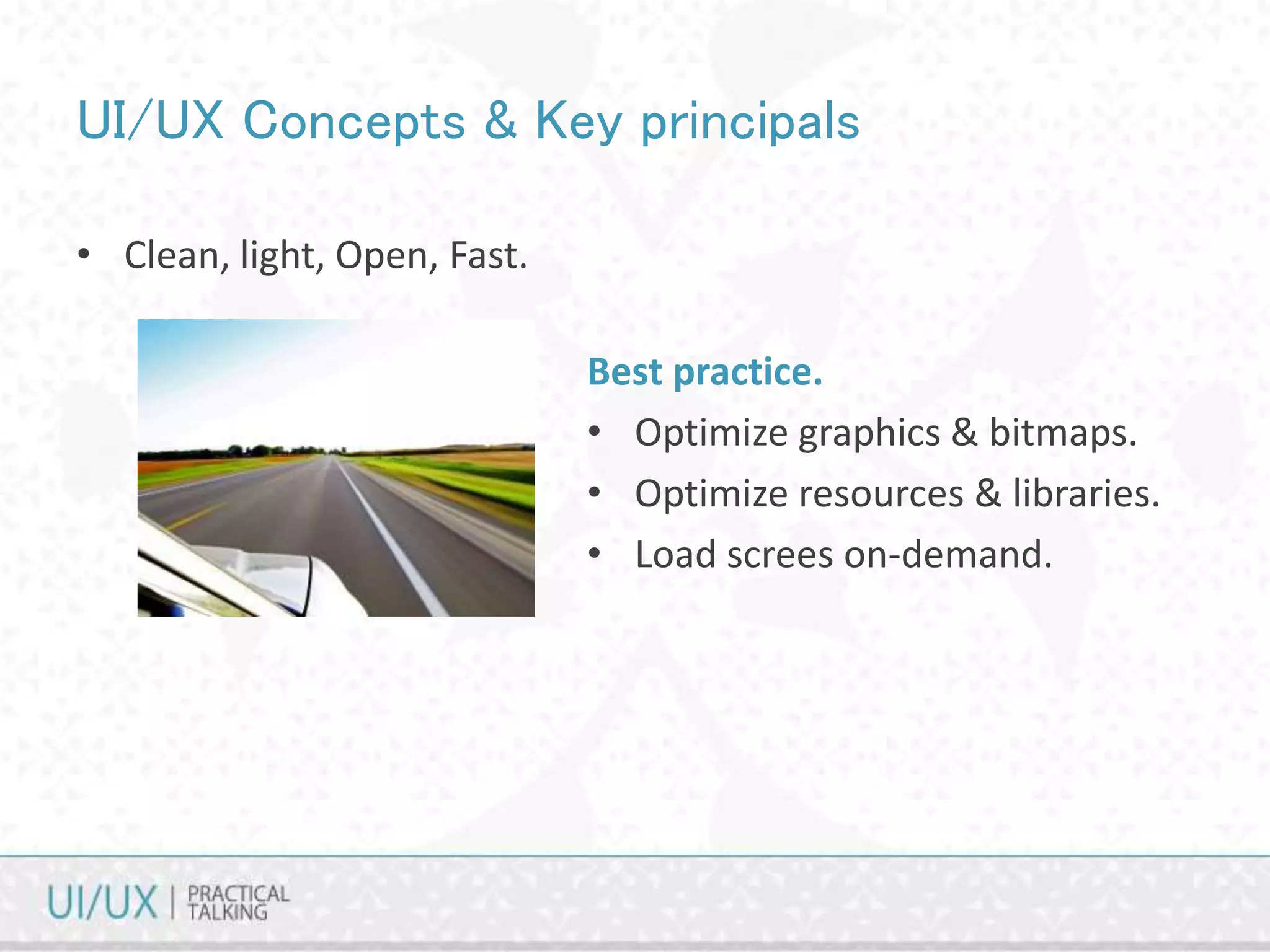 UI/UX Concepts & Key principals

• Clean, light, Open, Fast.

Best practice.

• Optimize graphics & bitmaps.
• Optimize resources & libraries.
• Load screes on-demand.

UI/UX | PRACTICAL TALKING